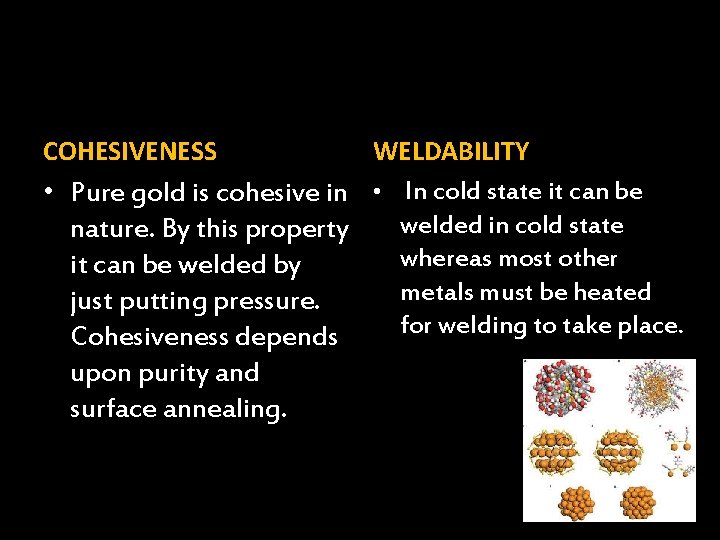 COHESIVENESS

• Pure gold is cohesive in nature. By this property it can be welded by just putting pressure. Cohesiveness depends upon purity and surface annealing.

WELDABILITY

• In cold state it can be welded in cold state whereas most other metals must be heated for welding to take place.